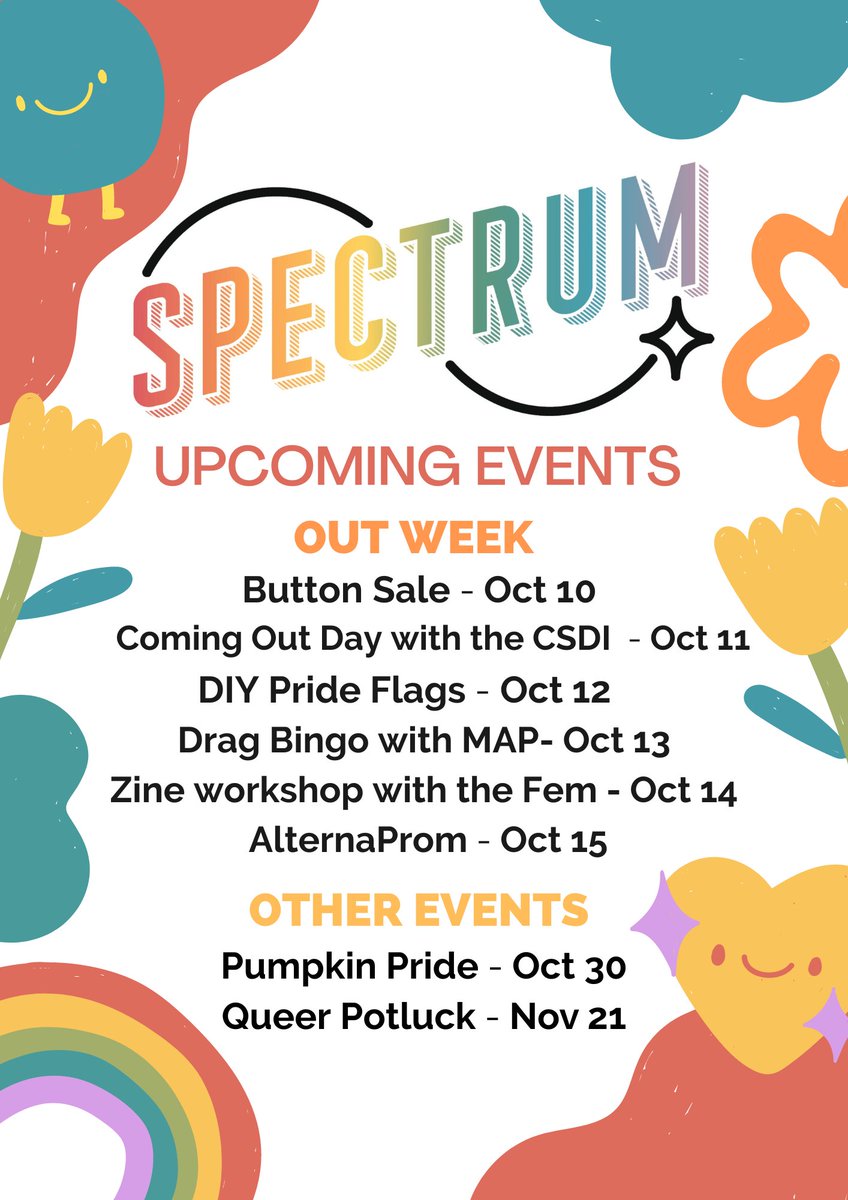 SPECTRUM

UPCOMING EVENTS

OUT WEEK

Button Sale - Oct 10

Coming Out Day with the CSDI - Oct 11

DIY Pride Flags - Oct 12

Drag Bingo with MAP- Oct 13

Zine workshop with the Fem - Oct 14

AlternaProm - Oct 15

OTHER EVENTS

Pumpkin Pride - Oct 30

Queer Potluck - Nov 21